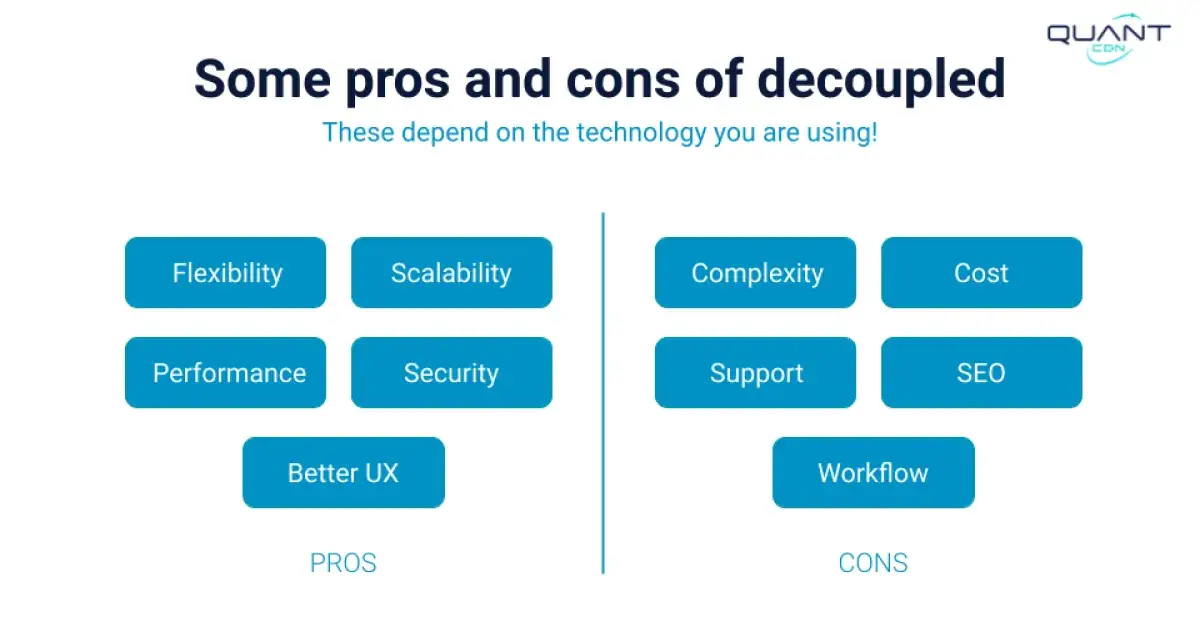 QUANT CDN

Some pros and cons of decoupled

These depend on the technology you are using!

Flexibility

Scalability

Performance

Security

Better UX

PROS

Complexity

Cost

Support

SEO

Workflow

CONS